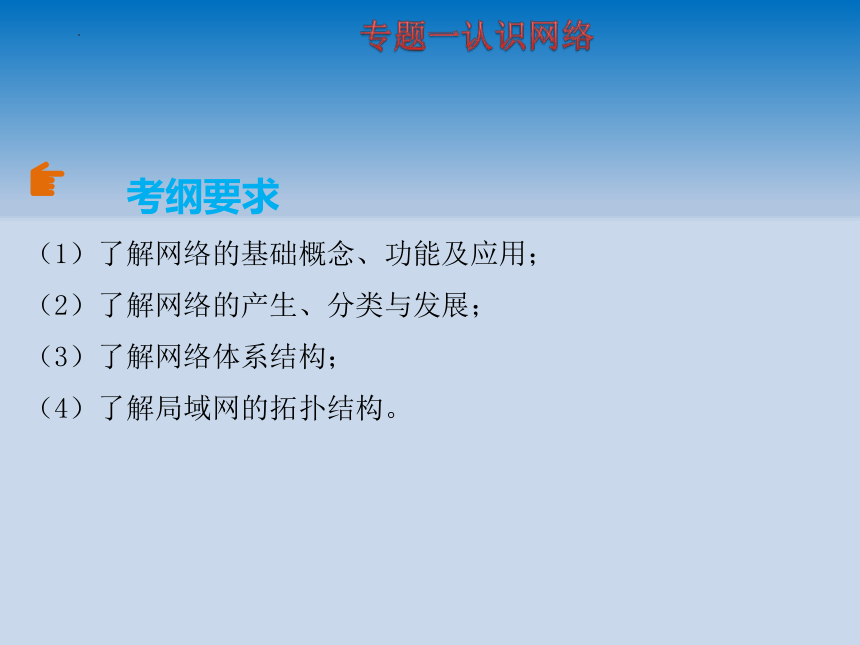 专题一认识网络

考纲要求

（1）了解网络的基础概念、功能及应用；

（2）了解网络的产生、分类与发展；

（3）了解网络体系结构；

（4）了解局域网的拓扑结构。